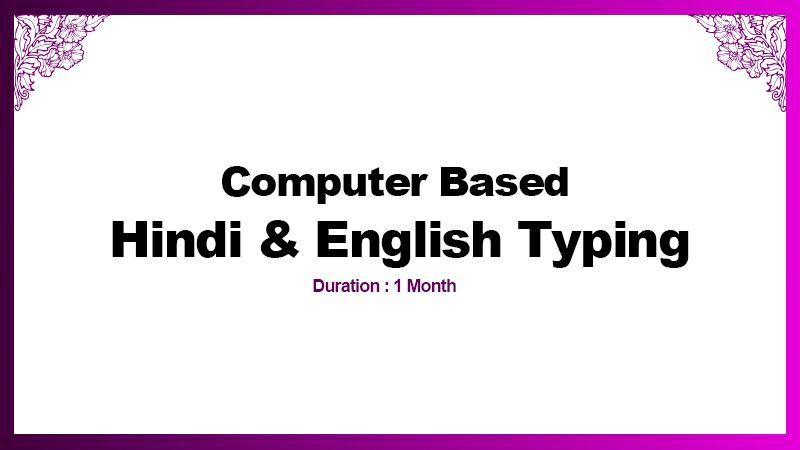 Computer Based
Hindi & English Typing
Duration : 1 Month